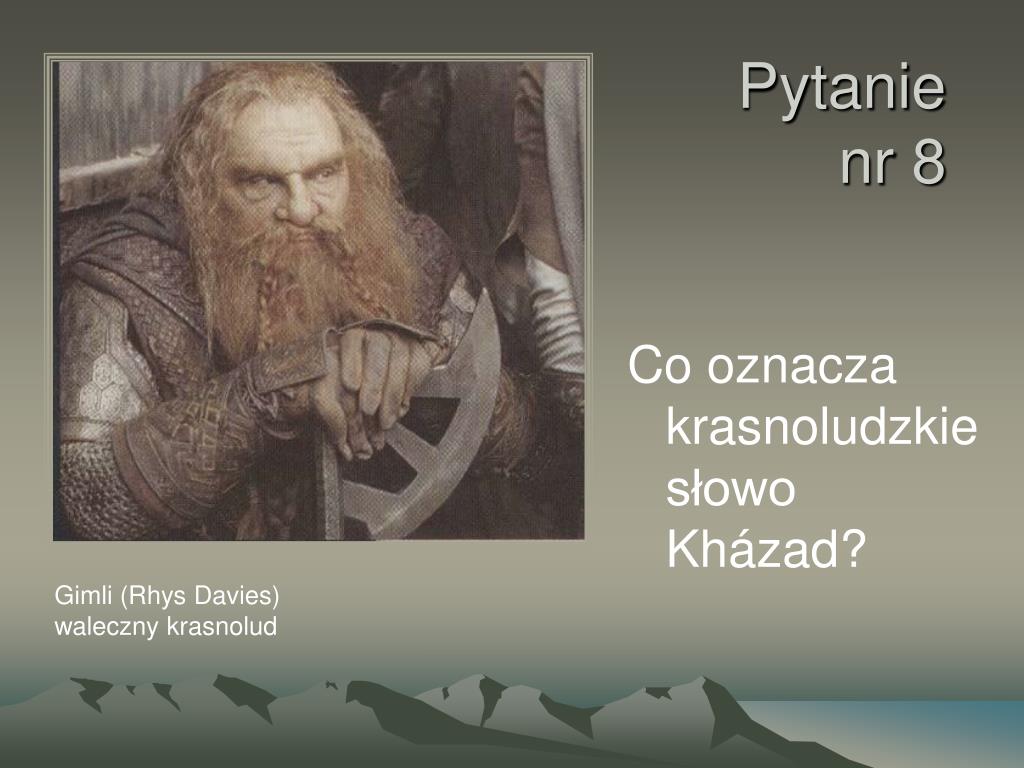 Pytanie nr 8

Co oznacza krasnoludzkie słowo Kházad?

Gimli (Rhys Davies)
waleczny krasnolud